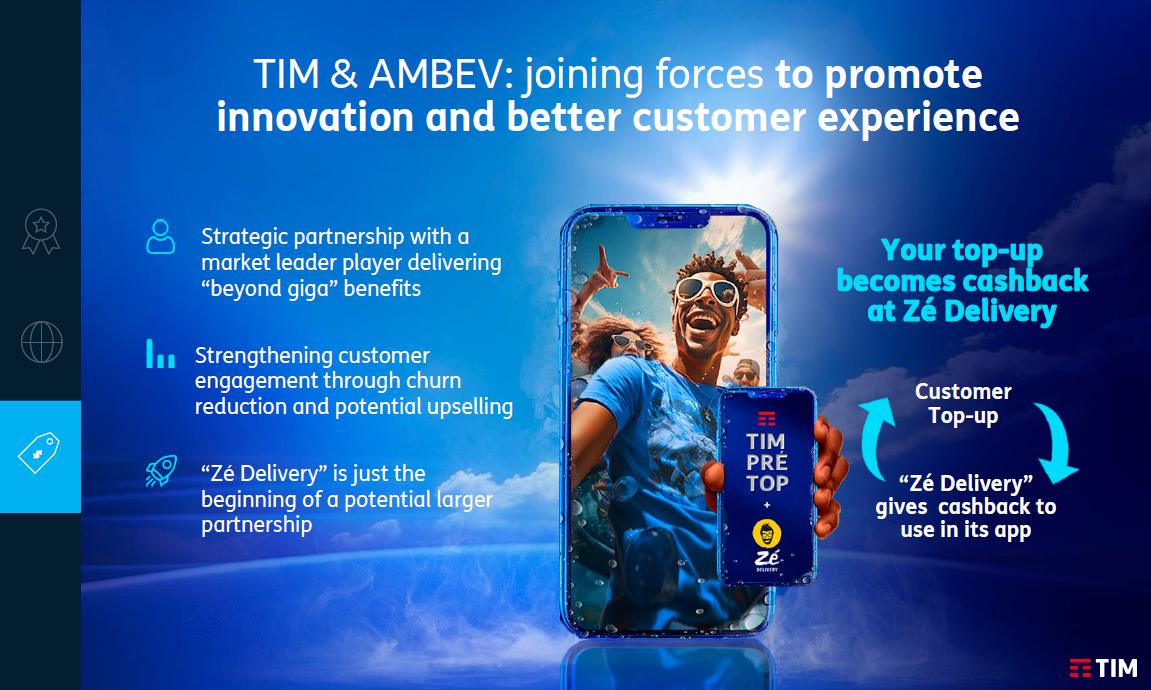 TIM & AMBEV: joining forces to promote innovation and better customer experience

Strategic partnership with a market leader player delivering “beyond giga” benefits

Strengthening customer engagement through churn reduction and potential upselling

“Zé Delivery” is just the beginning of a potential larger partnership

TIM PRÉ TOP
+
Zé
DELIVERY

Your top-up becomes cashback at Zé Delivery

Customer Top-up

“Zé Delivery” gives cashback to use in its app

TIM